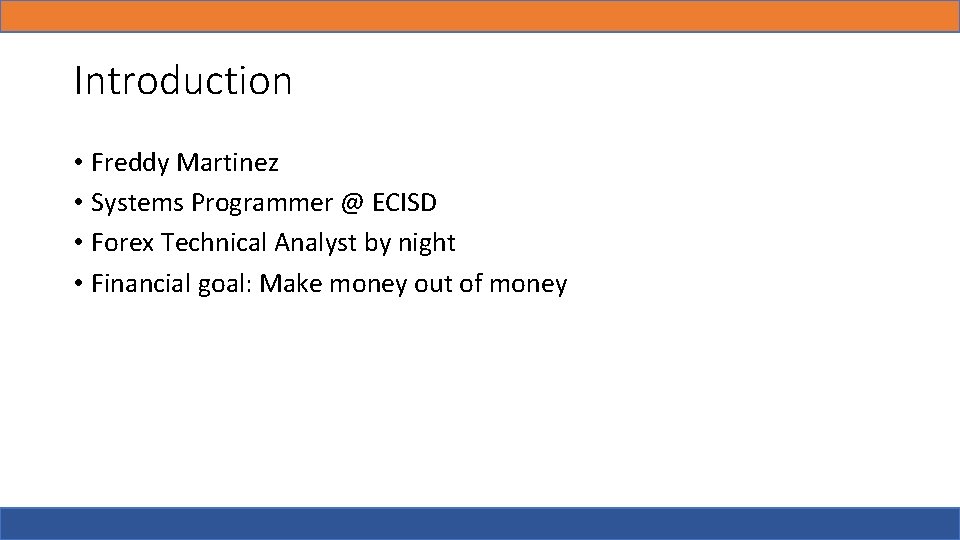 Introduction

• Freddy Martinez
• Systems Programmer @ ECISD
• Forex Technical Analyst by night
• Financial goal: Make money out of money